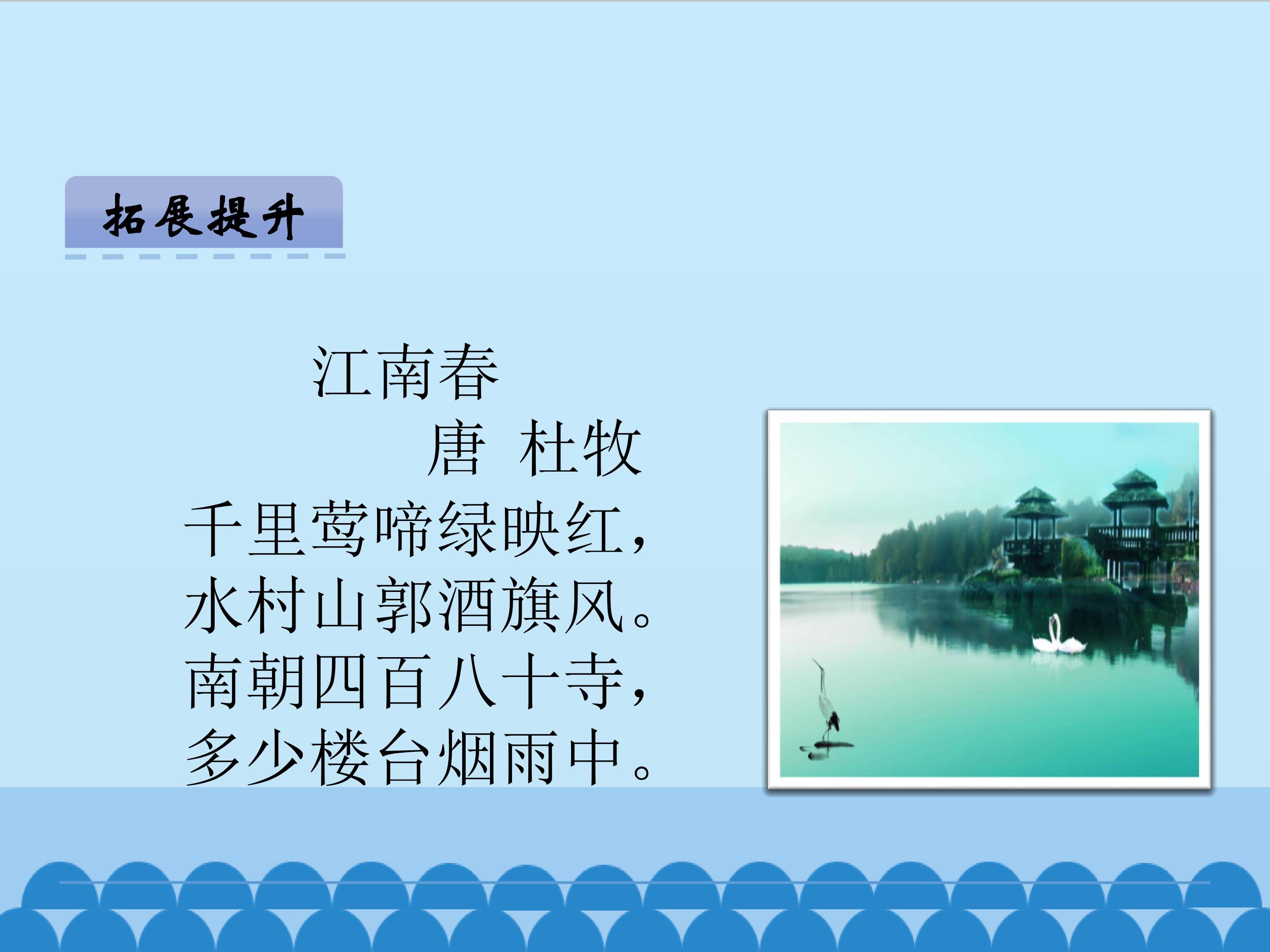 拓展提升

江南春

唐 杜牧

千里莺啼绿映红，
水村山郭酒旗风。
南朝四百八十寺，
多少楼台烟雨中。